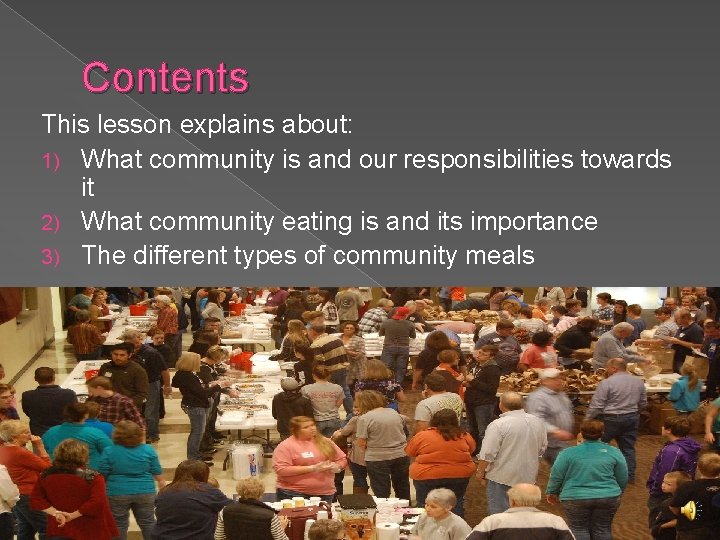 Contents

This lesson explains about:

1) What community is and our responsibilities towards it
2) What community eating is and its importance
3) The different types of community meals